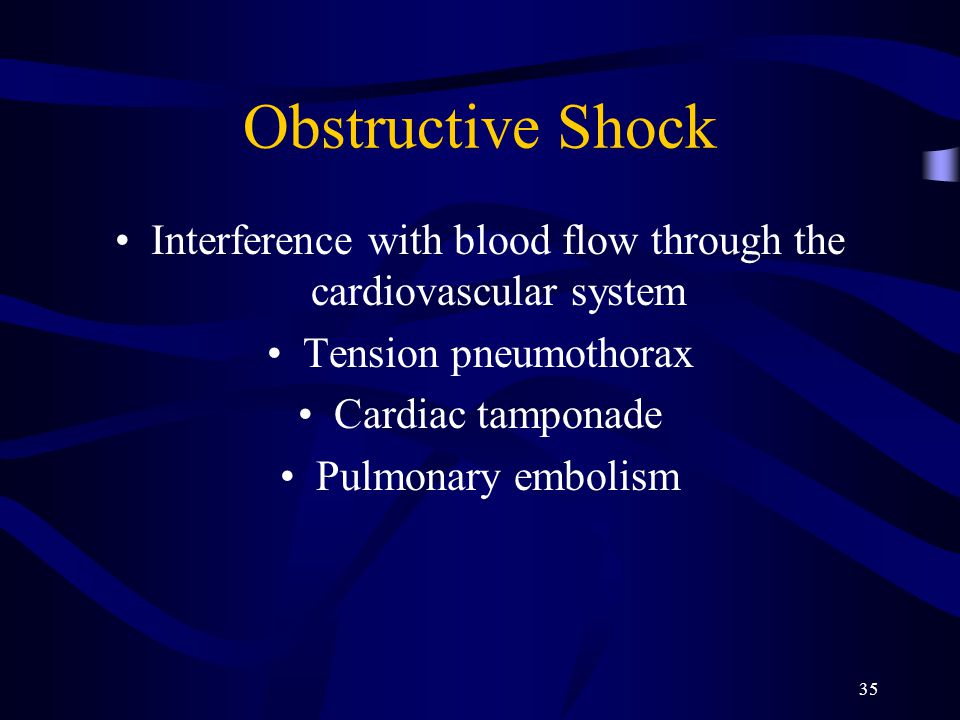 Obstructive Shock

• Interference with blood flow through the cardiovascular system
• Tension pneumothorax
• Cardiac tamponade
• Pulmonary embolism

35